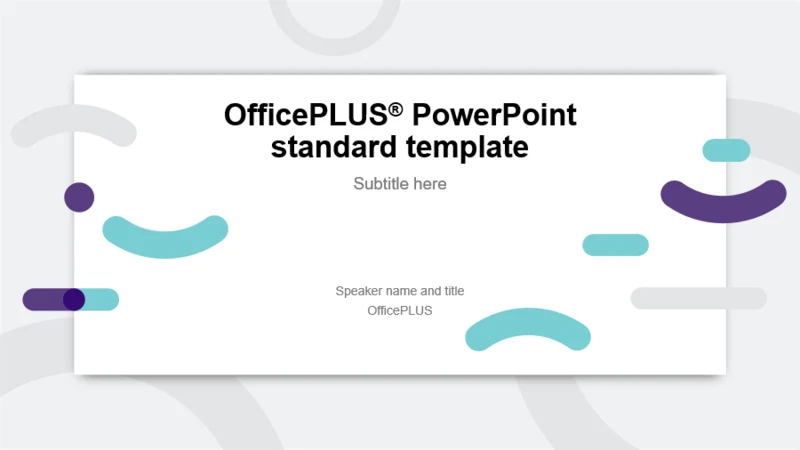 OfficePLUS® PowerPoint standard template

Subtitle here

Speaker name and title
OfficePLUS